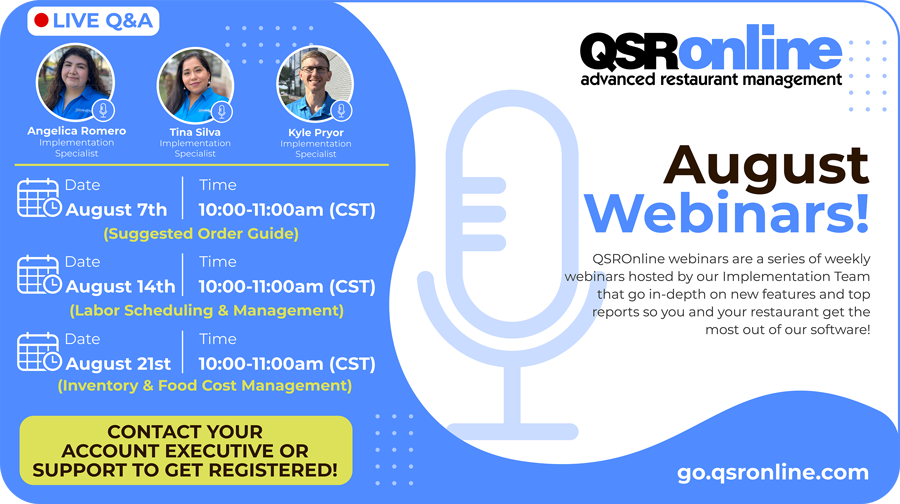 LIVE Q&A

Angelica Romero
Implementation Specialist

Tina Silva
Implementation Specialist

Kyle Pryor
Implementation Specialist

Date
August 7th

Time
10:00-11:00am (CST)

(Suggested Order Guide)

Date
August 14th

Time
10:00-11:00am (CST)

(Labor Scheduling & Management)

Date
August 21st

Time
10:00-11:00am (CST)

(Inventory & Food Cost Management)

CONTACT YOUR ACCOUNT EXECUTIVE OR SUPPORT TO GET REGISTERED!

QSRonline
advanced restaurant management

August Webinars!

QSROnline webinars are a series of weekly webinars hosted by our Implementation Team that go in-depth on new features and top reports so you and your restaurant get the most out of our software!

go.qsronline.com